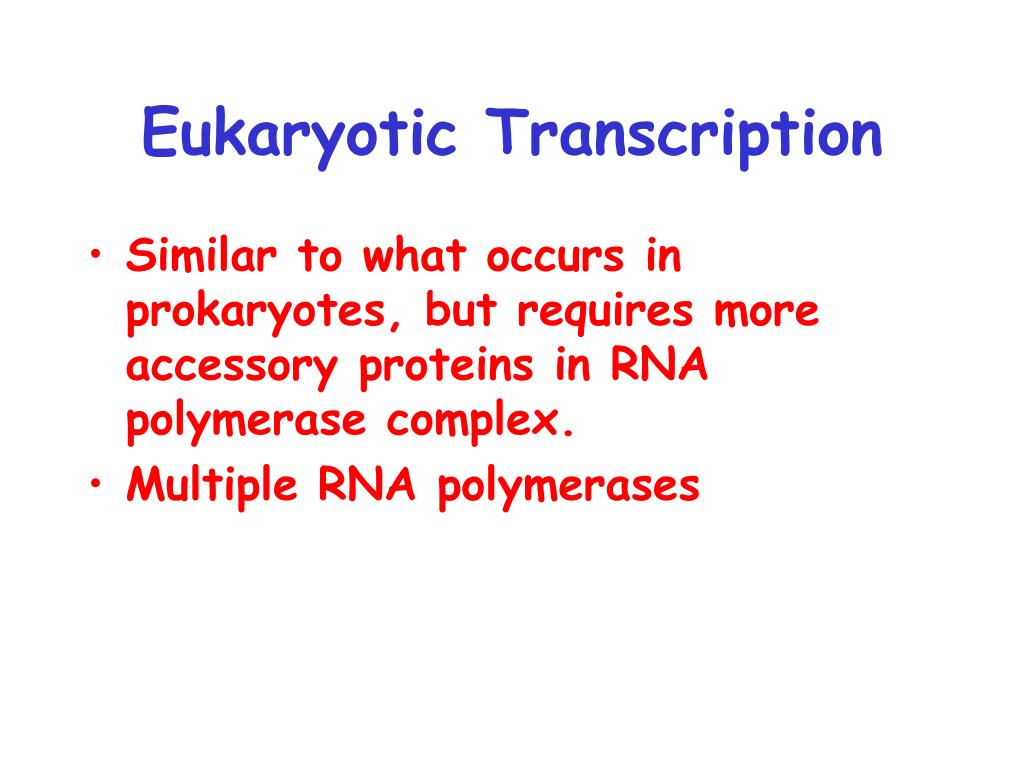 Eukaryotic Transcription

• Similar to what occurs in prokaryotes, but requires more accessory proteins in RNA polymerase complex.
• Multiple RNA polymerases